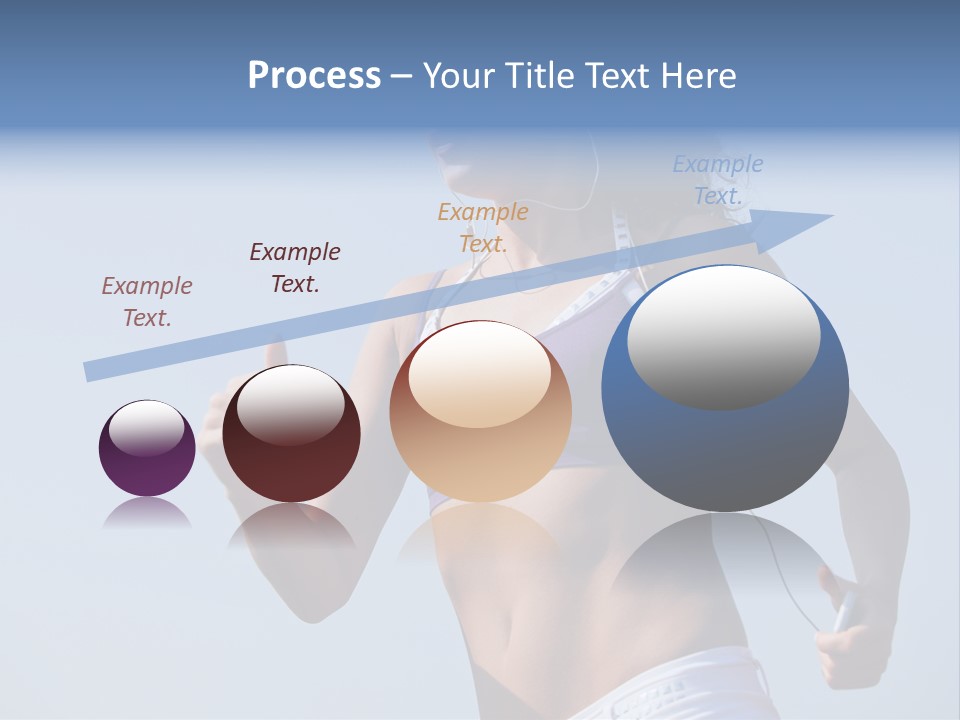 Process – Your Title Text Here

Example Text.

Example Text.

Example Text.

Example Text.